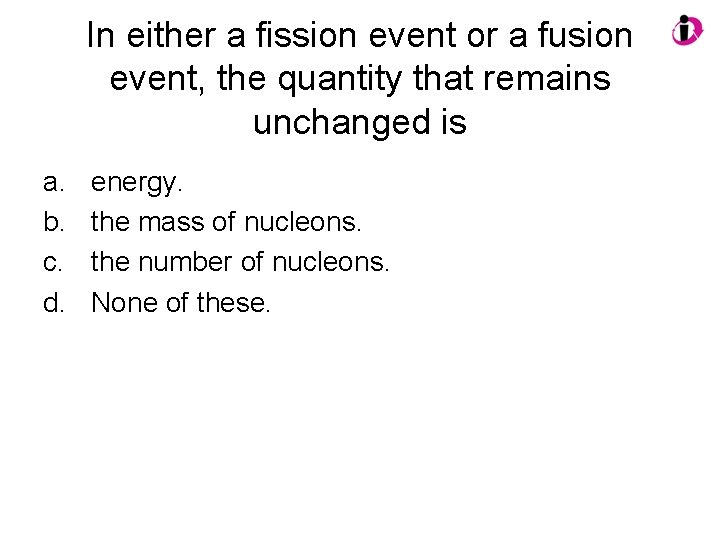 In either a fission event or a fusion event, the quantity that remains unchanged is

a. energy.
b. the mass of nucleons.
c. the number of nucleons.
d. None of these.